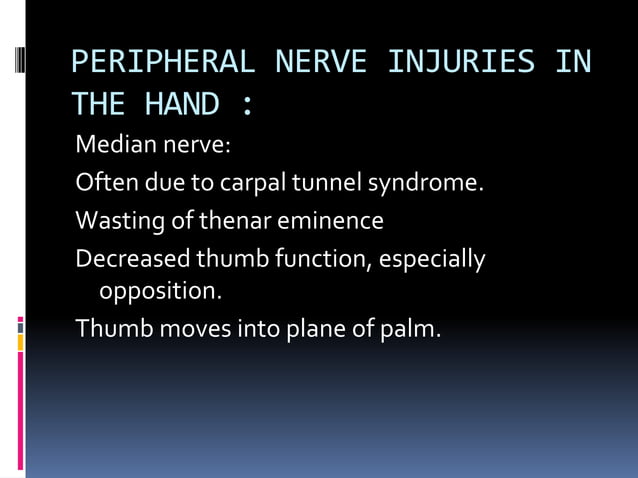 PERIPHERAL NERVE INJURIES IN THE HAND :

Median nerve:

Often due to carpal tunnel syndrome.

Wasting of thenar eminence

Decreased thumb function, especially opposition.

Thumb moves into plane of palm.